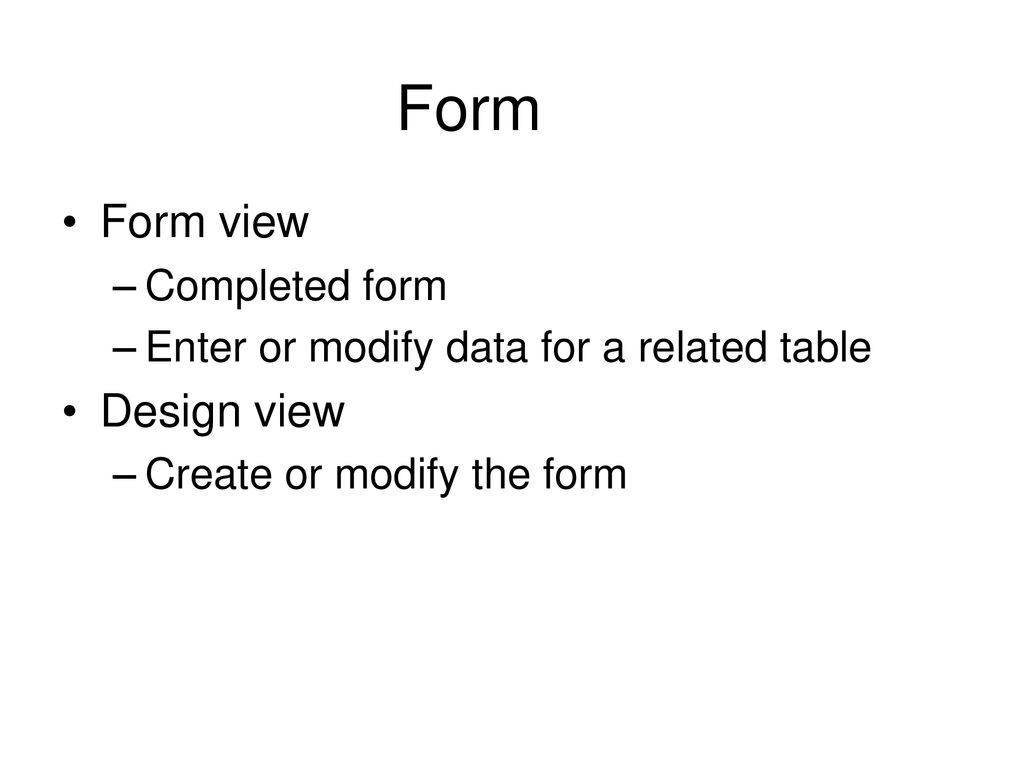 Form

• Form view
– Completed form
– Enter or modify data for a related table
• Design view
– Create or modify the form